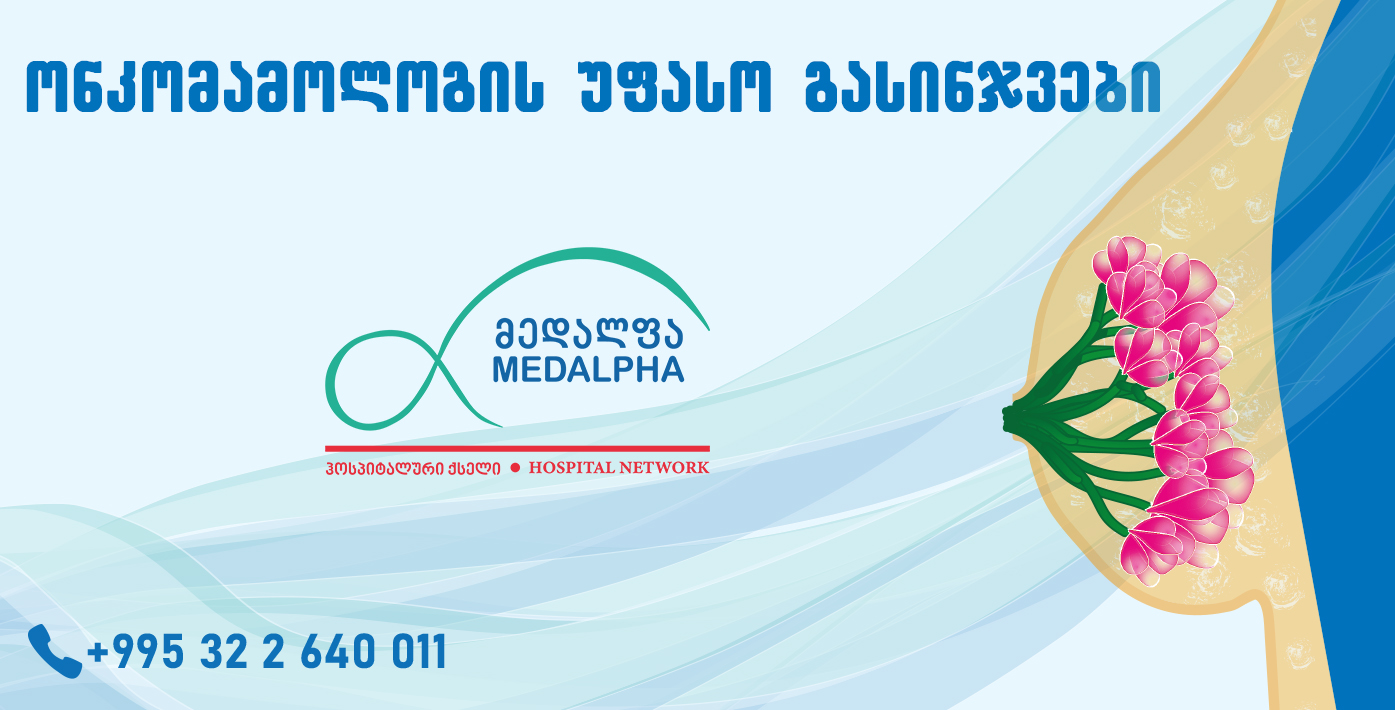 ონკომამოლოგის უფასო გასინჯვები

მედალფა
MEDALPHA

ჰოსპიტალური ქსელი ● HOSPITAL NETWORK

+995 32 2 640 011